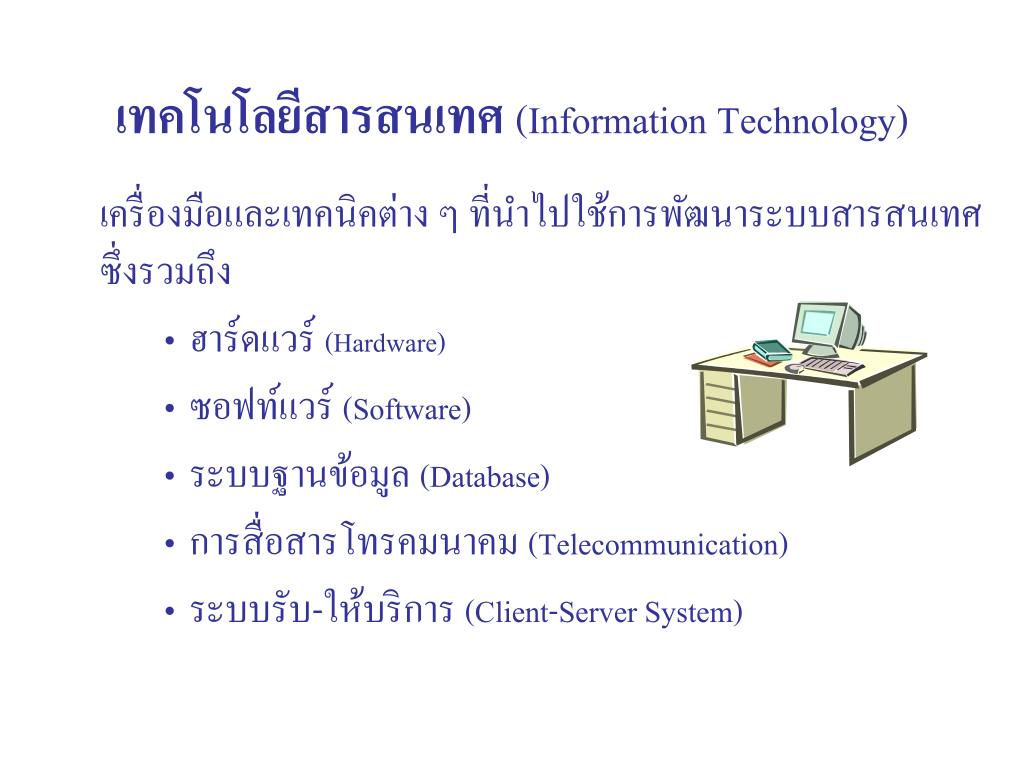 เทคโนโลยีสารสนเทศ (Information Technology)

เครื่องมือและเทคนิคต่าง ๆ ที่นำไปใช้การพัฒนาระบบสารสนเทศ ซึ่งรวมถึง

• ฮาร์ดแวร์ (Hardware)
• ซอฟท์แวร์ (Software)
• ระบบฐานข้อมูล (Database)
• การสื่อสารโทรคมนาคม (Telecommunication)
• ระบบรับ-ให้บริการ (Client-Server System)